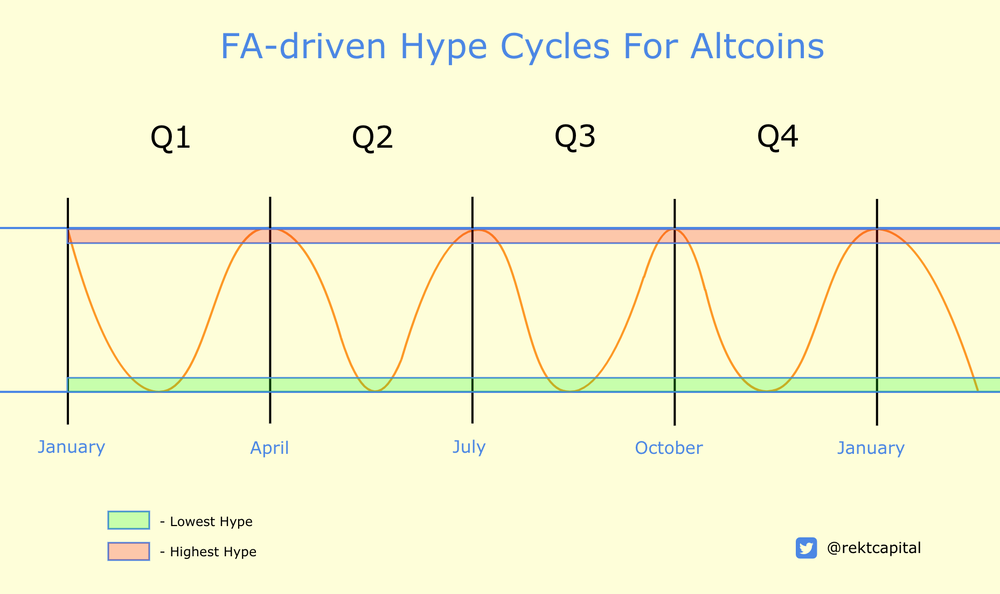 FA-driven Hype Cycles For Altcoins

Q1
Q2
Q3
Q4

January
April
July
October
January

- Lowest Hype
- Highest Hype

@rektcapital